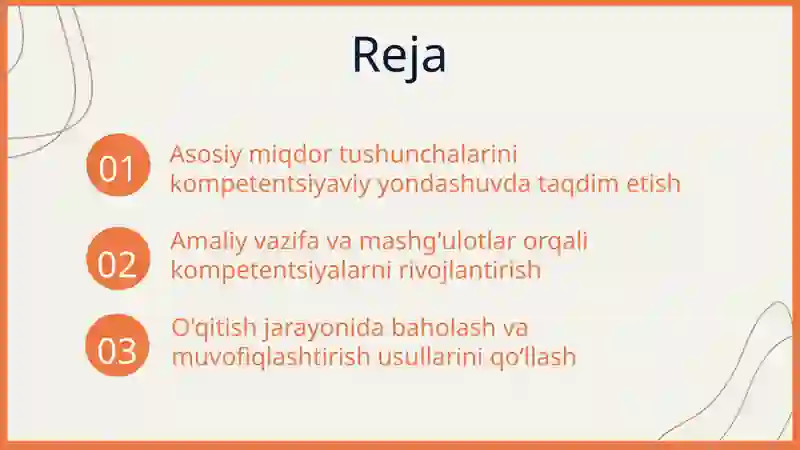 Reja

01 Asosiy miqdor tushunchalarini kompetentsiyaviy yondashuvda taqdim etish

02 Amaliy vazifa va mashg'ulotlar orqali kompetentsiyalarni rivojlantirish

03 O'qitish jarayonida baholash va muvofiqlashtirish usullarini qo'llash